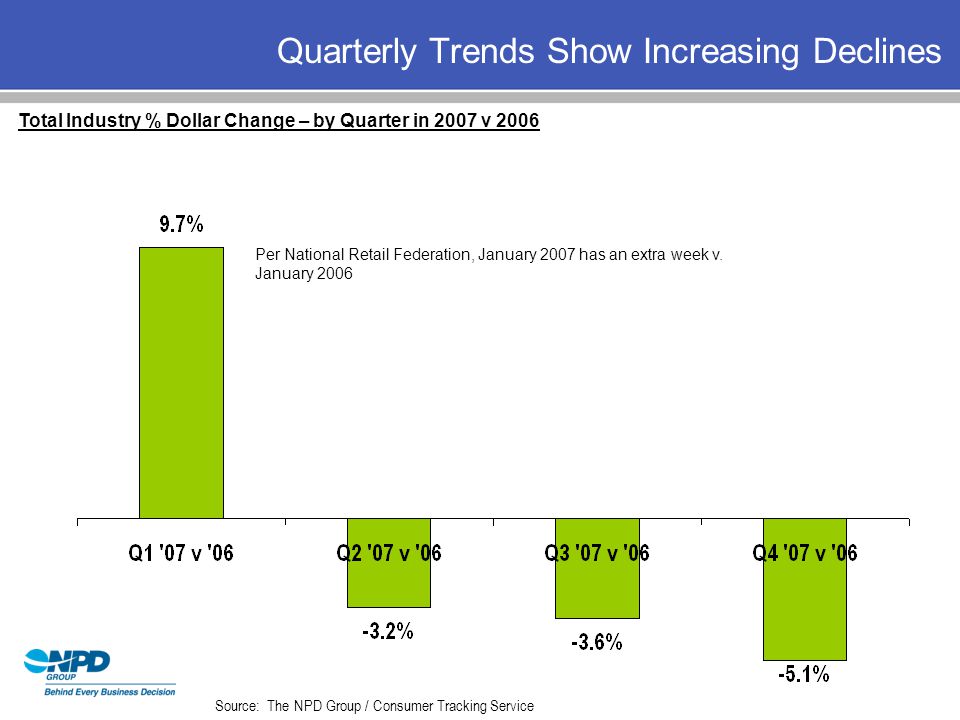 Quarterly Trends Show Increasing Declines

Total Industry % Dollar Change – by Quarter in 2007 v 2006

9.7%

Per National Retail Federation, January 2007 has an extra week v. January 2006

Q1 '07 v '06

Q2 '07 v '06

Q3 '07 v '06

Q4 '07 v '06

-3.2%

-3.6%

-5.1%

NPD GROUP
Behind Every Business Decision

Source: The NPD Group / Consumer Tracking Service